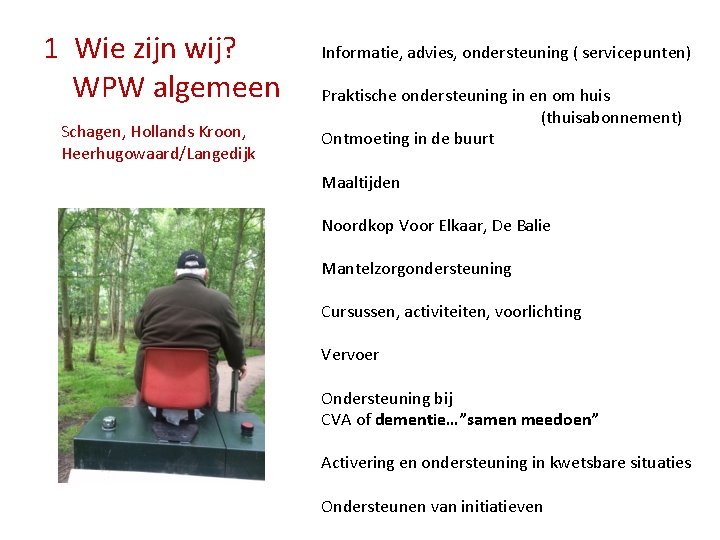 1 Wie zijn wij?
WPW algemeen

Schagen, Hollands Kroon, Heerhugowaard/Langedijk

Informatie, advies, ondersteuning ( servicepunten)

Praktische ondersteuning in en om huis (thuisabonnement)

Ontmoeting in de buurt

Maaltijden

Noordkop Voor Elkaar, De Balie

Mantelzorgondersteuning

Cursussen, activiteiten, voorlichting

Vervoer

Ondersteuning bij
CVA of dementie…"samen meedoen"

Activering en ondersteuning in kwetsbare situaties

Ondersteunen van initiatieven